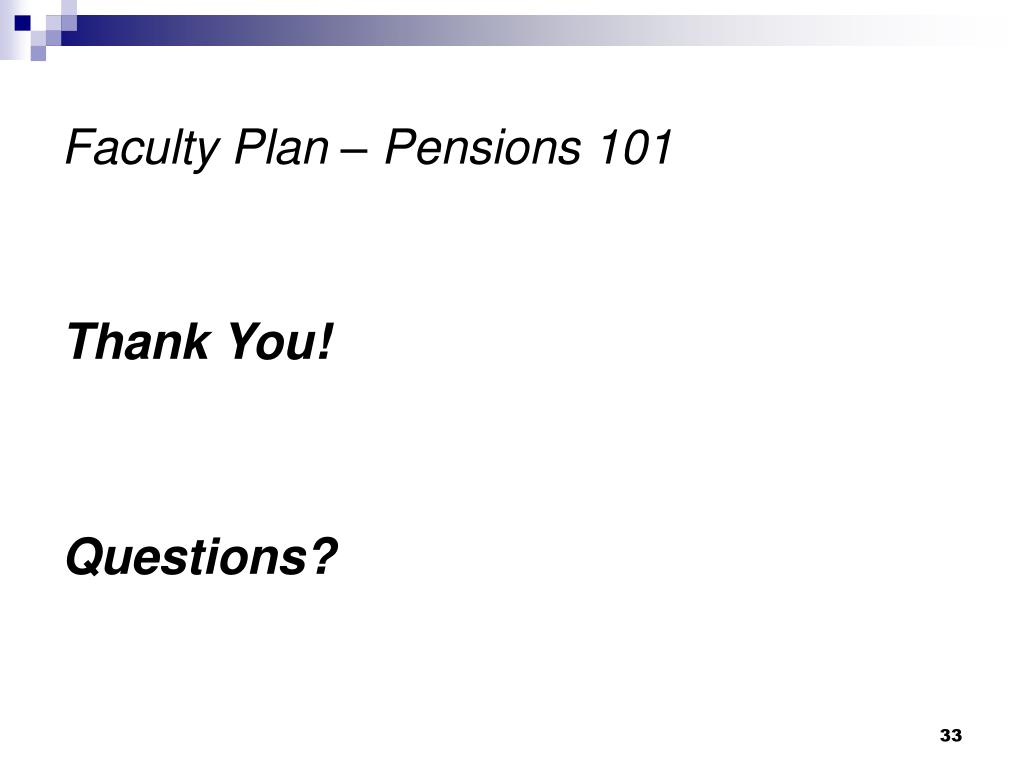 Faculty Plan – Pensions 101

Thank You!

Questions?

33